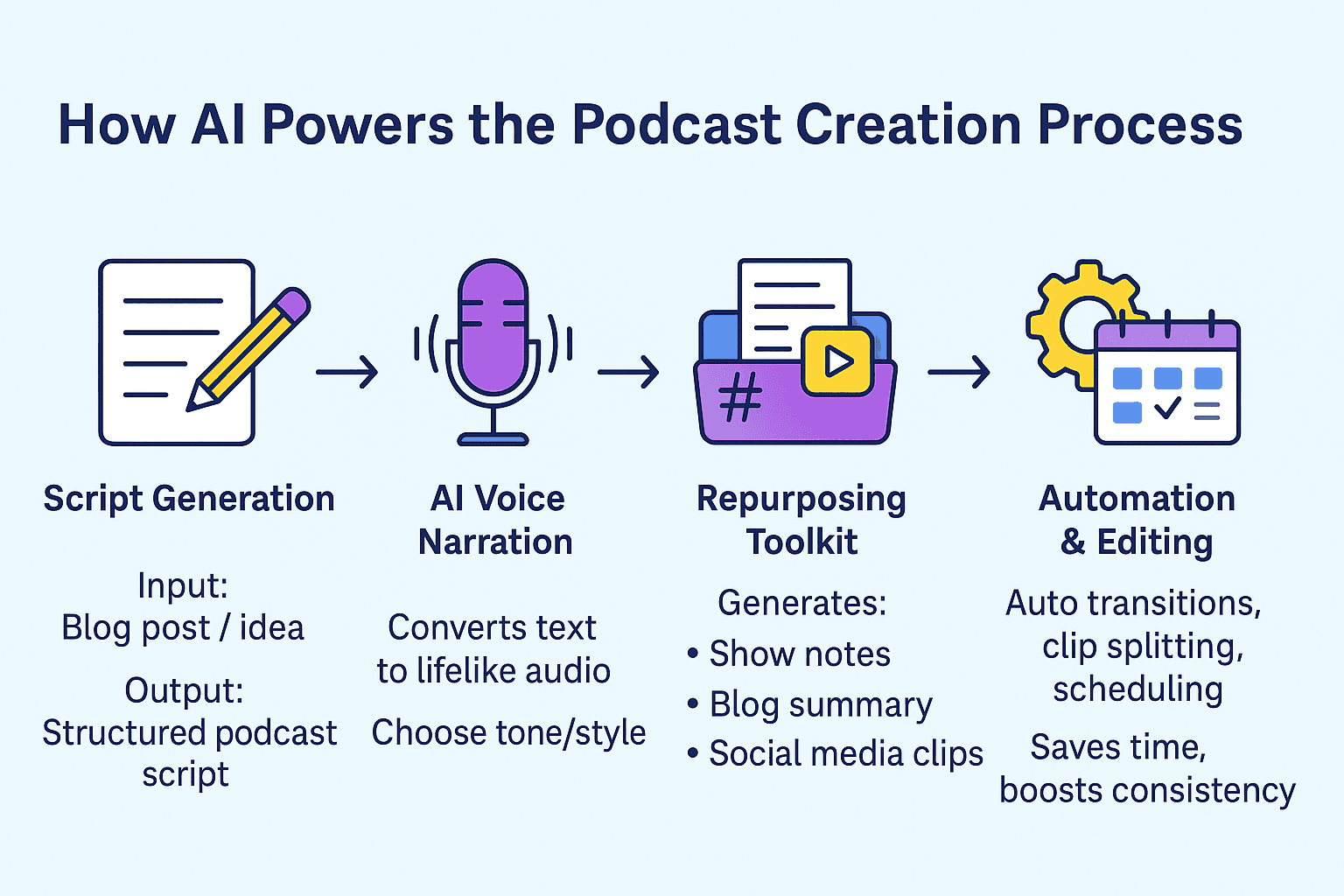 How AI Powers the Podcast Creation Process

#

Script Generation

Input:
Blog post / idea

Output:
Structured podcast script

AI Voice Narration

Converts text to lifelike audio

Choose tone/style

Repurposing Toolkit

Generates:
• Show notes
• Blog summary
• Social media clips

Automation & Editing

Auto transitions, clip splitting, scheduling

Saves time, boosts consistency